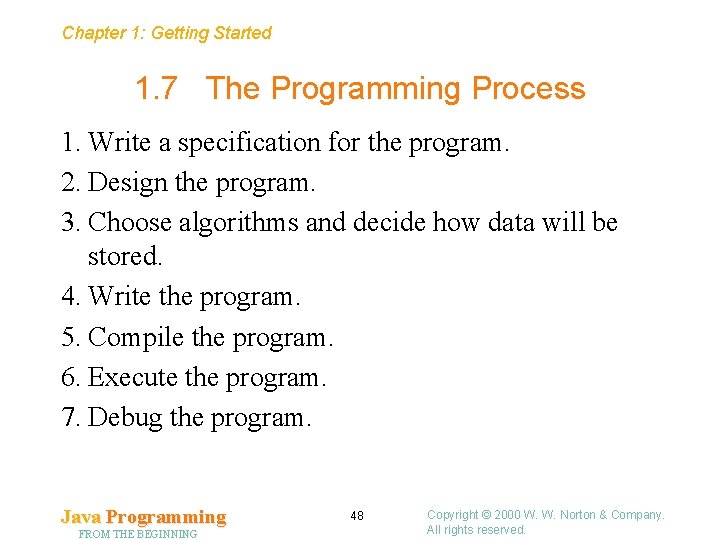 Chapter 1: Getting Started

1.7 The Programming Process

1. Write a specification for the program.
2. Design the program.
3. Choose algorithms and decide how data will be stored.
4. Write the program.
5. Compile the program.
6. Execute the program.
7. Debug the program.

Java Programming
FROM THE BEGINNING

48

Copyright © 2000 W. W. Norton & Company.
All rights reserved.